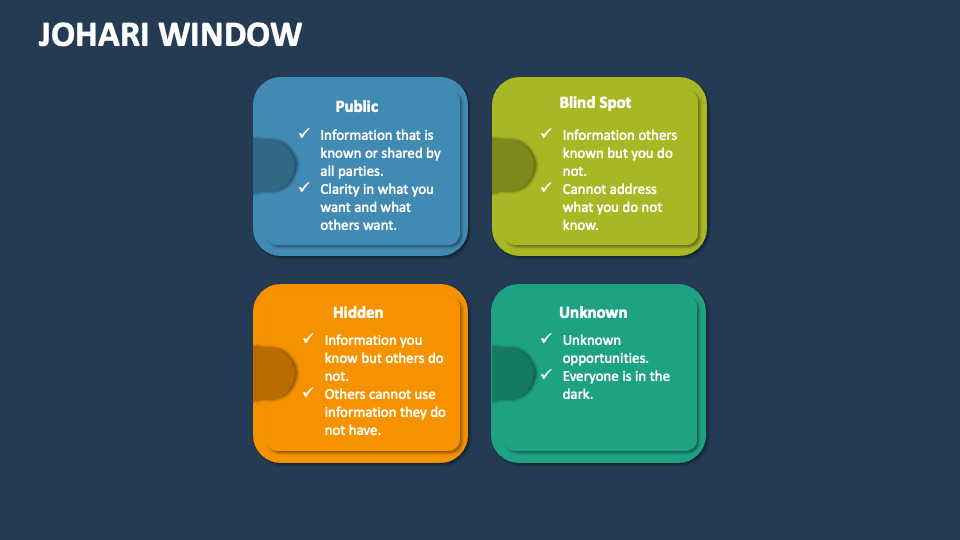 JOHARI WINDOW

Public

✓ Information that is known or shared by all parties.
✓ Clarity in what you want and what others want.

Blind Spot

✓ Information others known but you do not.
✓ Cannot address what you do not know.

Hidden

✓ Information you know but others do not.
✓ Others cannot use information they do not have.

Unknown

✓ Unknown opportunities.
✓ Everyone is in the dark.